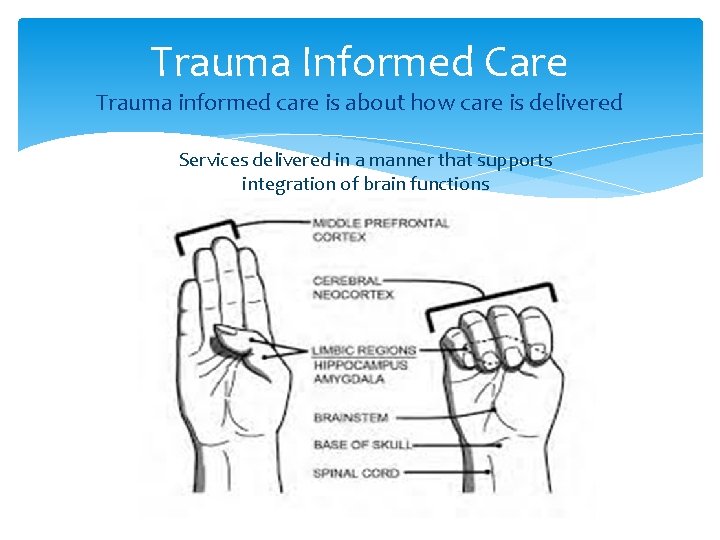 Trauma Informed Care
Trauma informed care is about how care is delivered

Services delivered in a manner that supports integration of brain functions

MIDDLE PREFRONTAL CORTEX

CEREBRAL NEOCORTEX

LIMBIC REGIONS
HIPPOCAMPUS
AMYGDALA

BRAINSTEM

BASE OF SKULL

SPINAL CORD